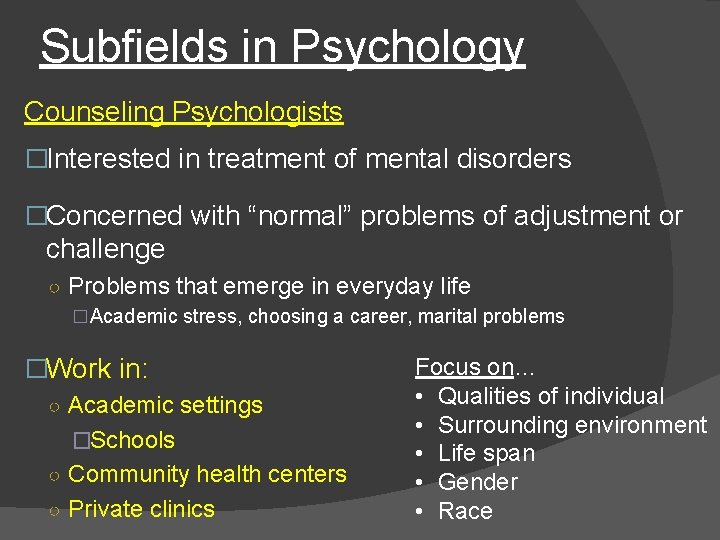 Subfields in Psychology

Counseling Psychologists

□Interested in treatment of mental disorders

□Concerned with “normal” problems of adjustment or challenge

○ Problems that emerge in everyday life

□Academic stress, choosing a career, marital problems

□Work in:

○ Academic settings

□Schools

○ Community health centers

○ Private clinics

Focus on...

• Qualities of individual
• Surrounding environment
• Life span
• Gender
• Race